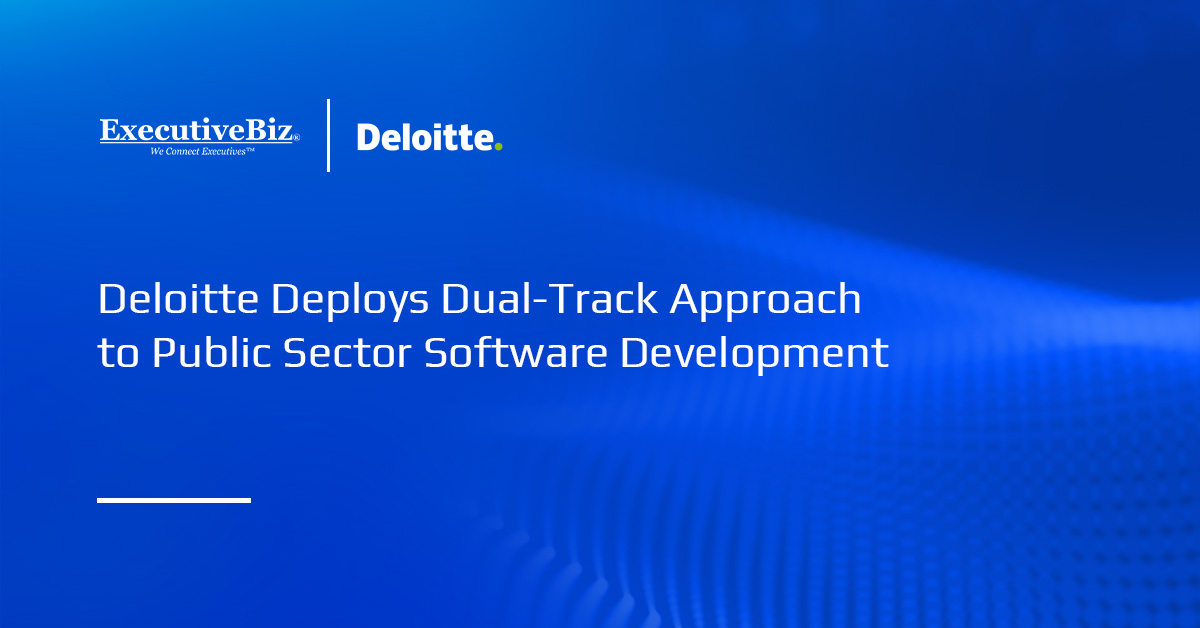 ExecutiveBiz®
We Connect Executives™

Deloitte.

Deloitte Deploys Dual-Track Approach to Public Sector Software Development